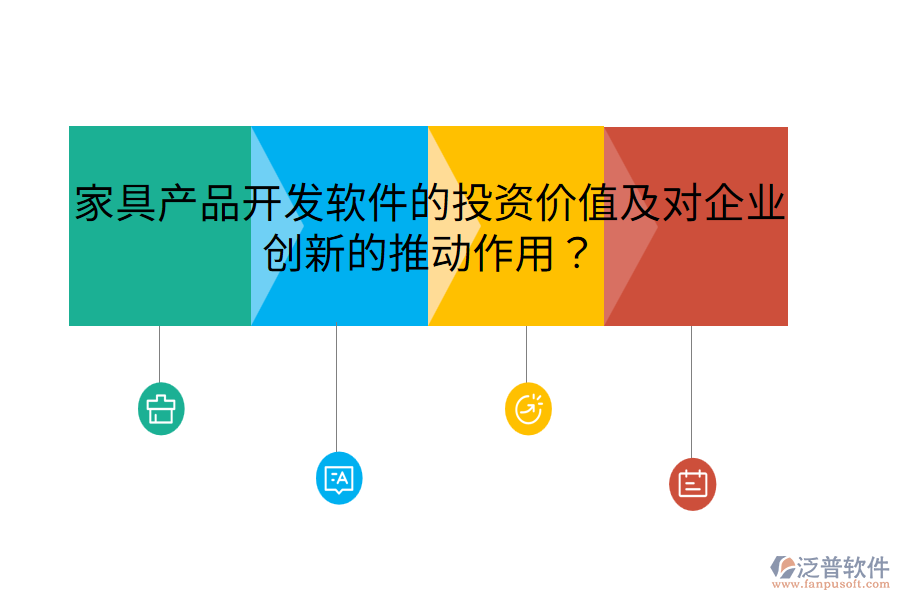 家具产品开发软件的投资价值及对企业创新的推动作用？

泛普软件
www.fanpusoft.com